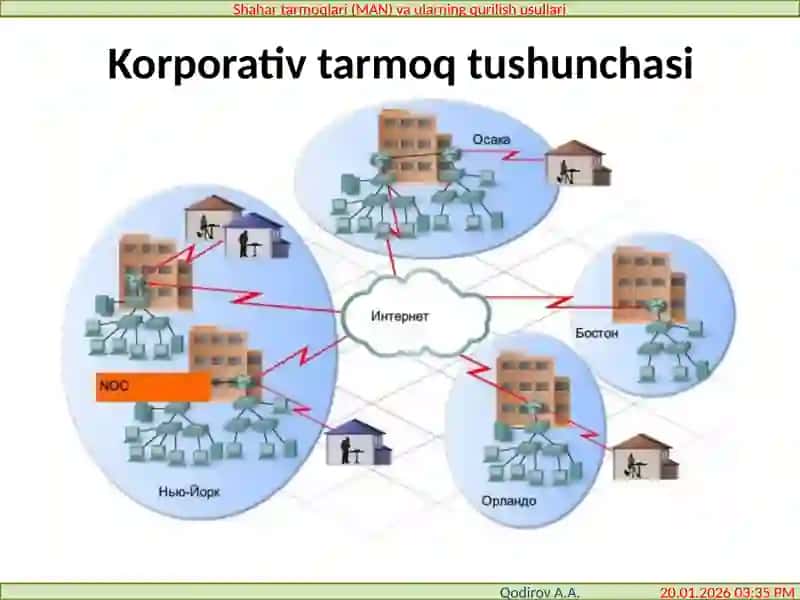 Shahar tarmoqlari (MAN) va ularning qurilish usullari

Korporativ tarmoq tushunchasi

Осака

Интернет

Бостон

NOC

Нью-Йорк

Орландо

Qodirov A.A.

20.01.2026 03:35 PM